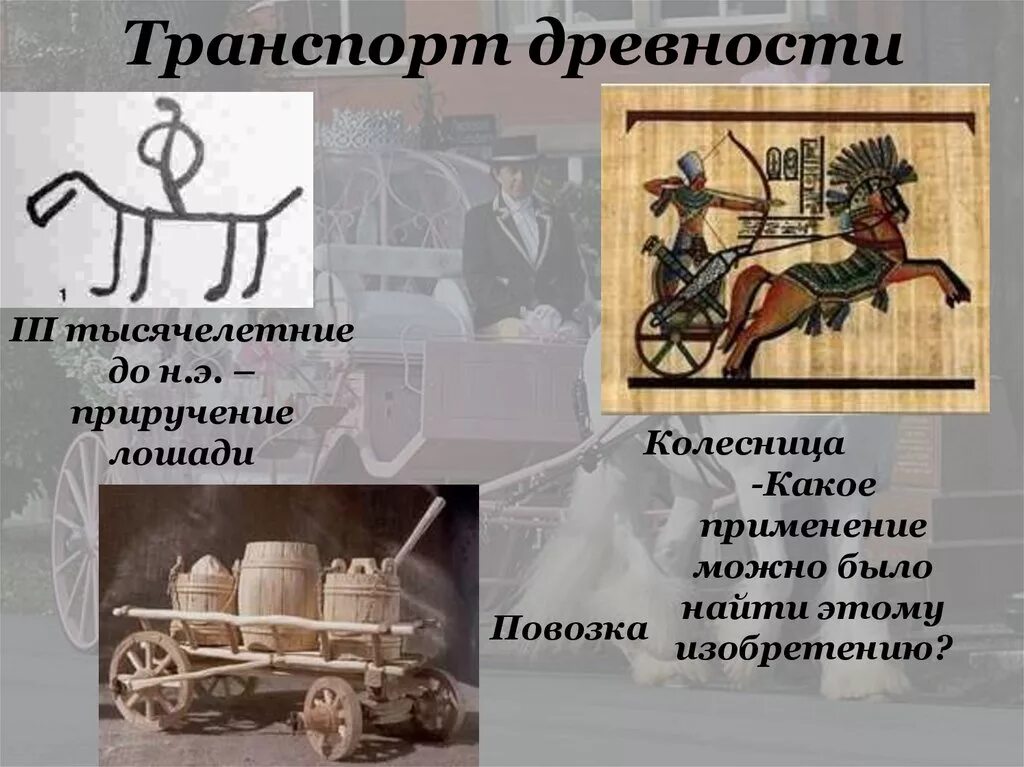 Транспорт древности

1

III тысячелетние до н.э. – приручение лошади

Колесница

-Какое применение можно было найти этому изобретению?

Повозка